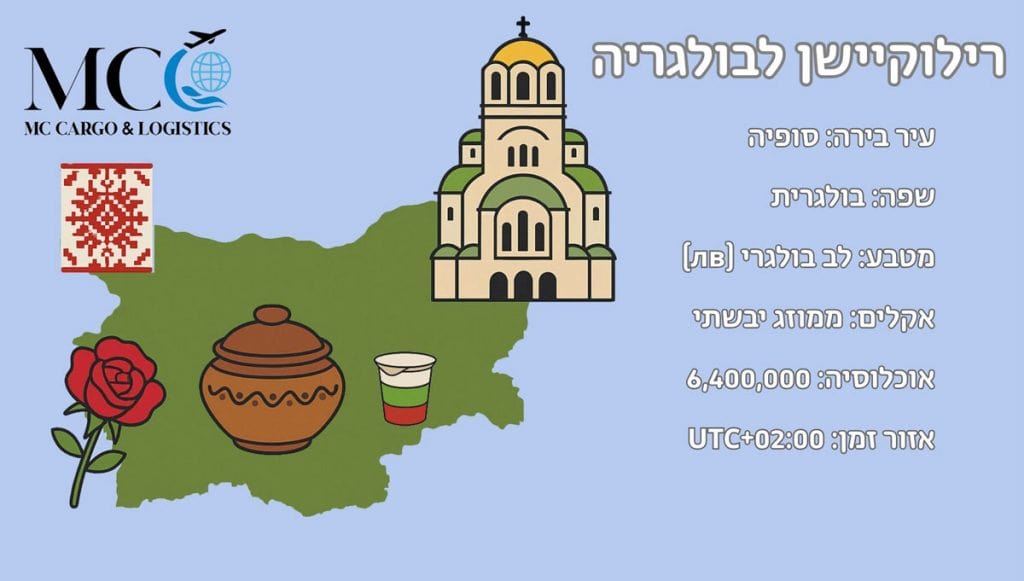 MC
MC CARGO & LOGISTICS

רילוקיישן לבולגריה

עיר בירה: סופיה

שפה: בולגרית

מטבע: לב בולגרי (лв)

אקלים: ממוזג יבשתי

אוכלוסיה: 6,400,000

אזור זמן: UTC+02:00